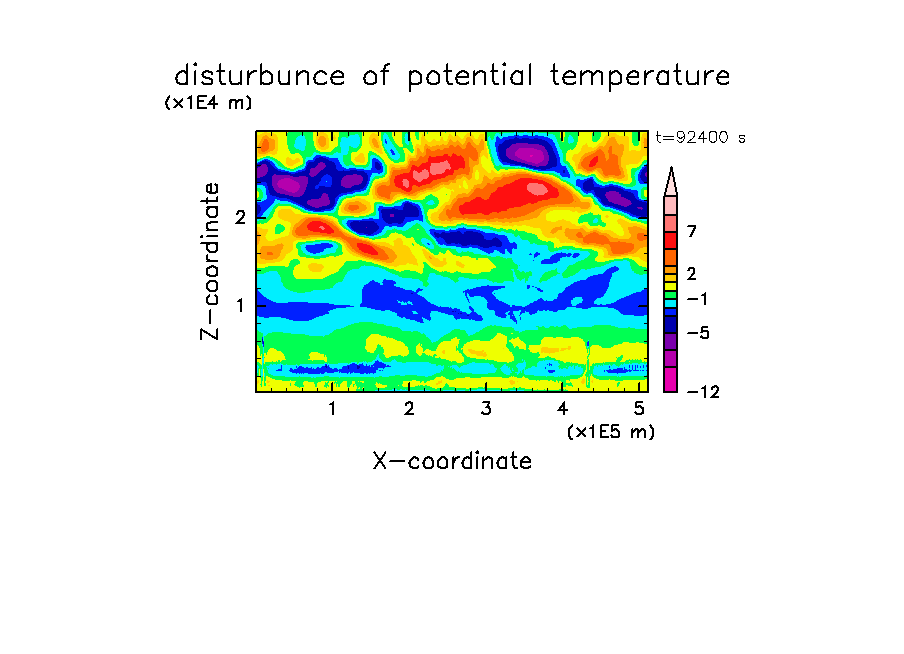 disturbunce of potential temperature
(x1E4 m)
t=92400 s

Z-coordinate
2
1

7
2
−1
−5
−12

1
2
3
4
5
(x1E5 m)
X-coordinate